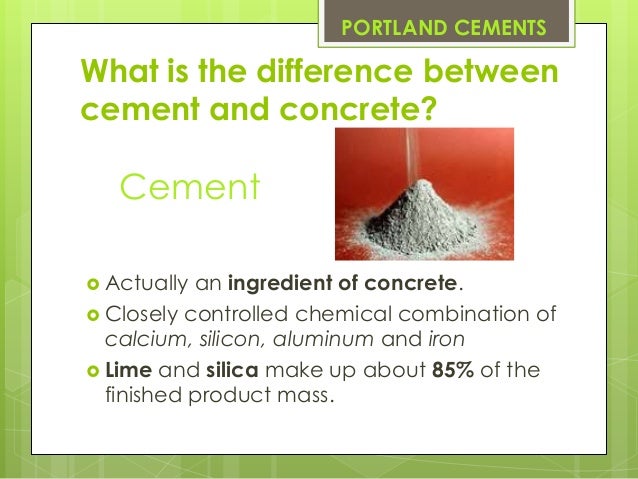 PORTLAND CEMENTS

What is the difference between cement and concrete?

Cement

Actually an ingredient of concrete.

Closely controlled chemical combination of calcium, silicon, aluminum and iron

Lime and silica make up about 85% of the finished product mass.